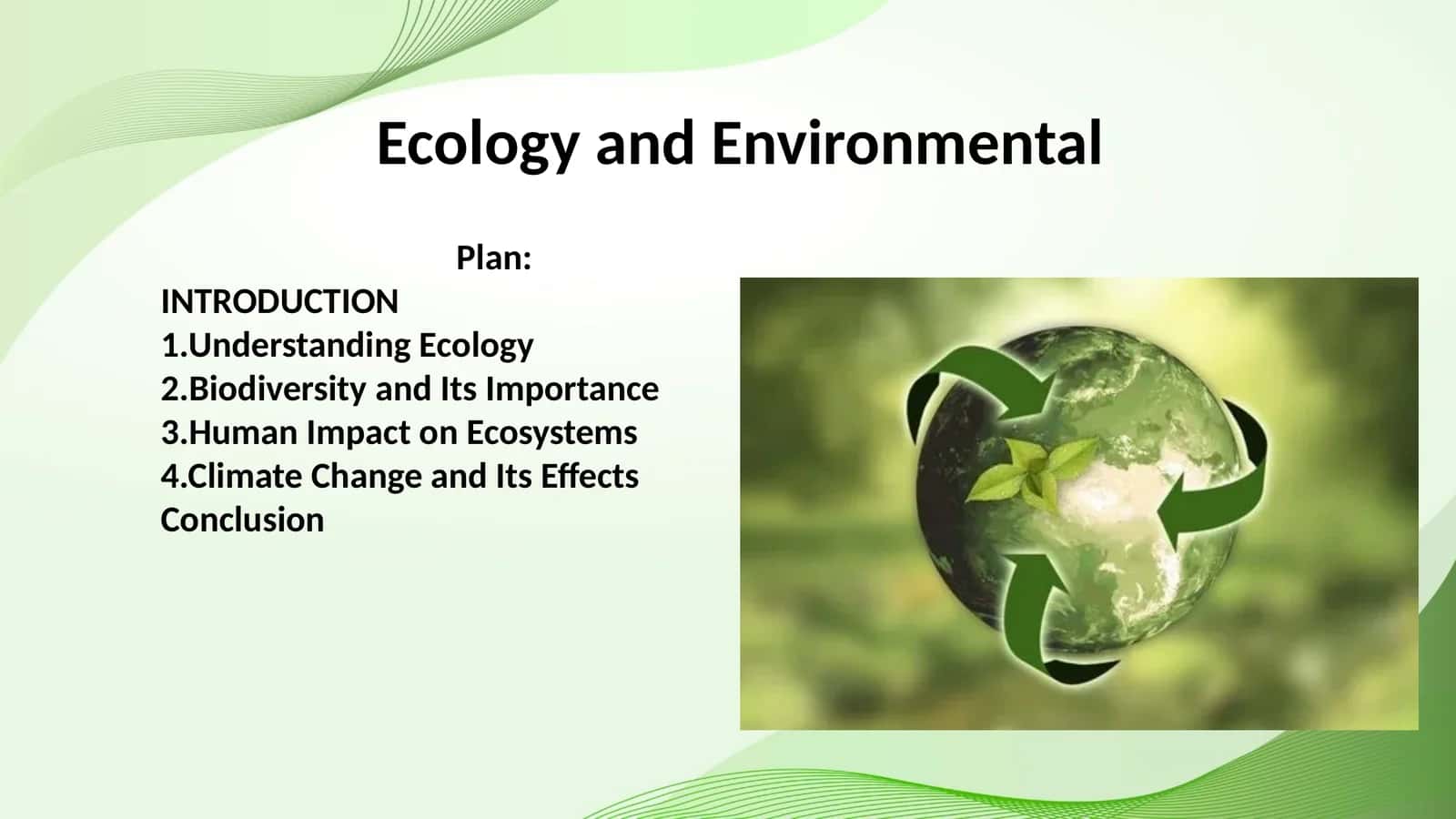 Ecology and Environmental

Plan:
INTRODUCTION
1.Understanding Ecology
2.Biodiversity and Its Importance
3.Human Impact on Ecosystems
4.Climate Change and Its Effects
Conclusion